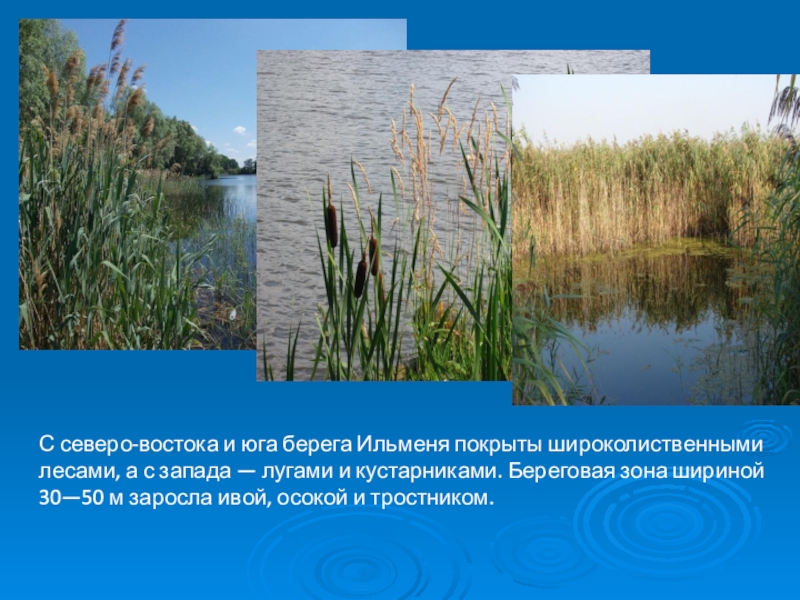 С северо-востока и юга берега Ильменя покрыты широколиственными лесами, а с запада — лугами и кустарниками. Береговая зона шириной 30—50 м заросла ивой, осокой и тростником.